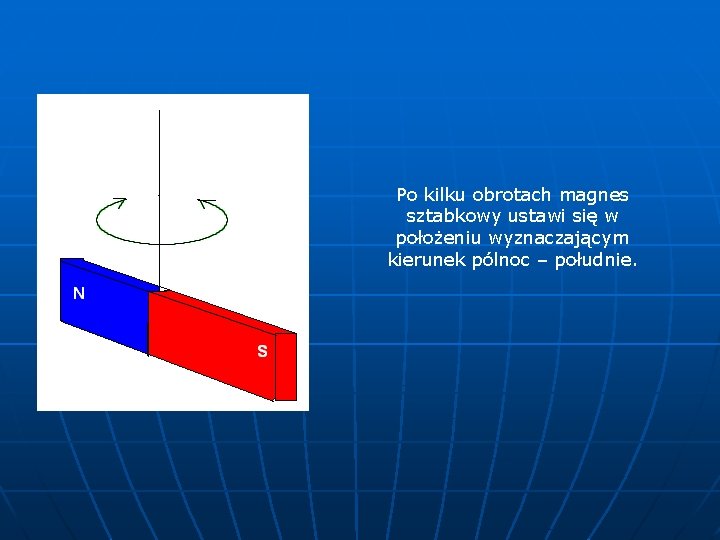 N

S

Po kilku obrotach magnes sztabkowy ustawi się w położeniu wyznaczającym kierunek pólnoc – południe.